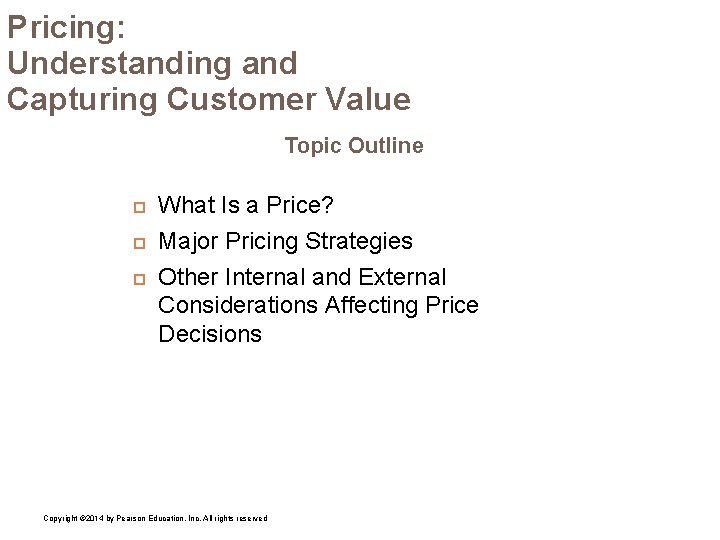 Pricing:
Understanding and
Capturing Customer Value

Topic Outline

What Is a Price?

Major Pricing Strategies

Other Internal and External Considerations Affecting Price Decisions

Copyright ©2014 by Pearson Education, Inc. All rights reserved